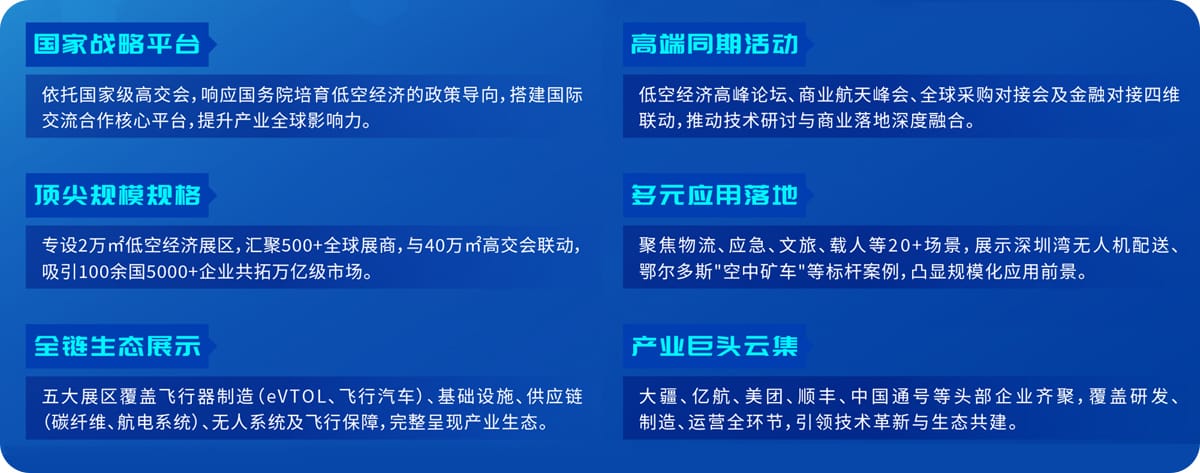 国家战略平台

依托国家级高交会，响应国务院培育低空经济的政策导向，搭建国际交流合作核心平台，提升产业全球影响力。

顶尖规模规格

专设2万㎡低空经济展区，汇聚500+全球展商，与40万㎡高交会联动，吸引100余国5000+企业共拓万亿级市场。

全链生态展示

五大展区覆盖飞行器制造（eVTOL、飞行汽车）、基础设施、供应链（碳纤维、航电系统）、无人系统及飞行保障，完整呈现产业生态。

高端同期活动

低空经济高峰论坛、商业航天峰会、全球采购对接会及金融对接四维联动，推动技术研讨与商业落地深度融合。

多元应用落地

聚焦物流、应急、文旅、载人等20+场景，展示深圳湾无人机配送、鄂尔多斯"空中矿车"等标杆案例，凸显规模化应用前景。

产业巨头云集

大疆、亿航、美团、顺丰、中国通号等头部企业齐聚，覆盖研发、制造、运营全环节，引领技术革新与生态共建。